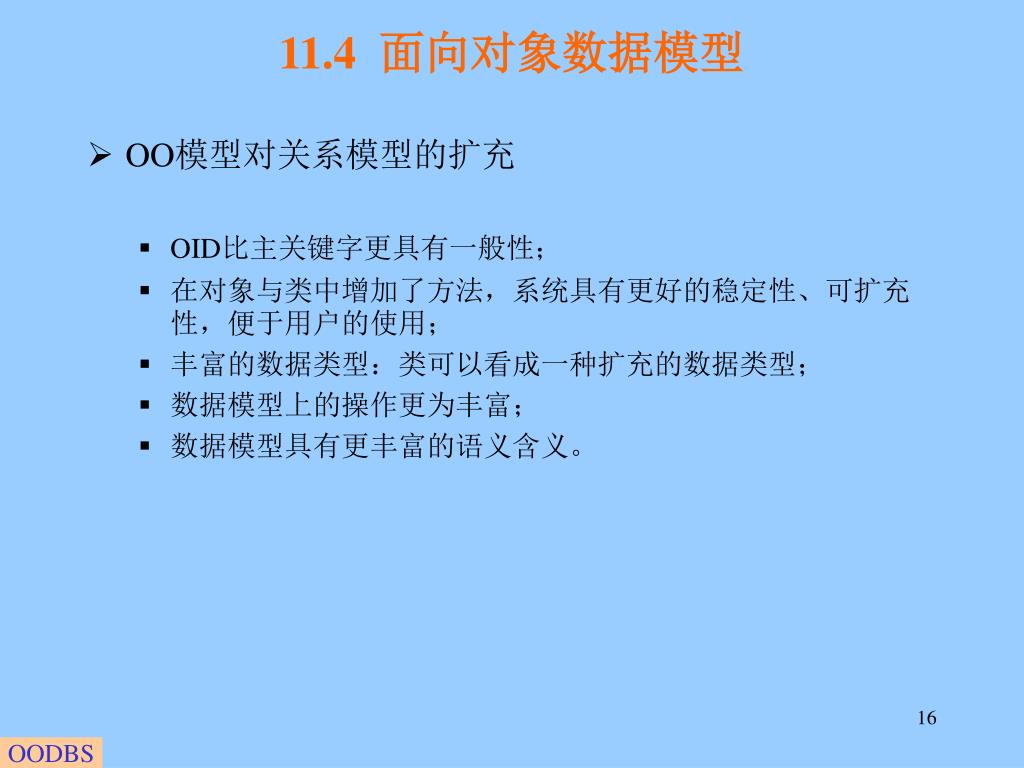 11.4 面向对象数据模型

➢ OO模型对关系模型的扩充

▪ OID比主关键字更具有一般性；
▪ 在对象与类中增加了方法，系统具有更好的稳定性、可扩充性，便于用户的使用；
▪ 丰富的数据类型：类可以看成一种扩充的数据类型；
▪ 数据模型上的操作更为丰富；
▪ 数据模型具有更丰富的语义含义。

16

OODBS